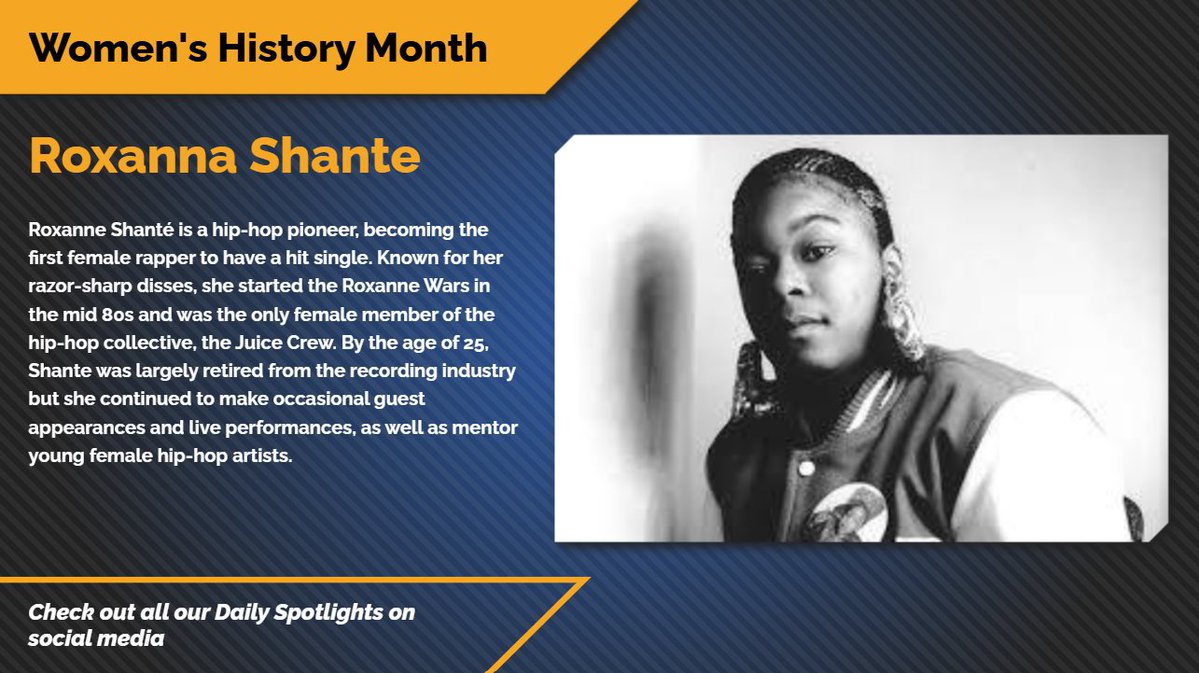 Women's History Month

Roxanna Shante

Roxanne Shanté is a hip-hop pioneer, becoming the first female rapper to have a hit single. Known for her razor-sharp disses, she started the Roxanne Wars in the mid 80s and was the only female member of the hip-hop collective, the Juice Crew. By the age of 25, Shante was largely retired from the recording industry but she continued to make occasional guest appearances and live performances, as well as mentor young female hip-hop artists.

Check out all our Daily Spotlights on social media